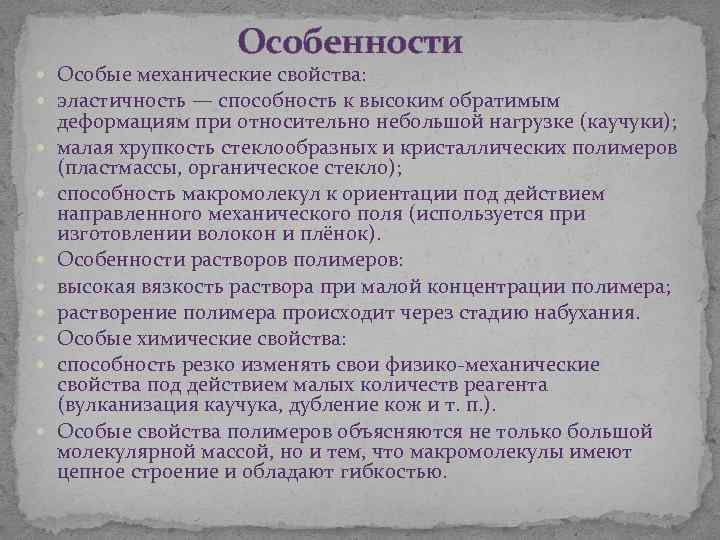 Особенности

Особые механические свойства:

эластичность — способность к высоким обратимым деформациям при относительно небольшой нагрузке (каучуки);

малая хрупкость стеклообразных и кристаллических полимеров (пластмассы, органическое стекло);

способность макромолекул к ориентации под действием направленного механического поля (используется при изготовлении волокон и плёнок).

Особенности растворов полимеров:

высокая вязкость раствора при малой концентрации полимера;

растворение полимера происходит через стадию набухания.

Особые химические свойства:

способность резко изменять свои физико-механические свойства под действием малых количеств реагента (вулканизация каучука, дубление кож и т. п.).

Особые свойства полимеров объясняются не только большой молекулярной массой, но и тем, что макромолекулы имеют цепное строение и обладают гибкостью.